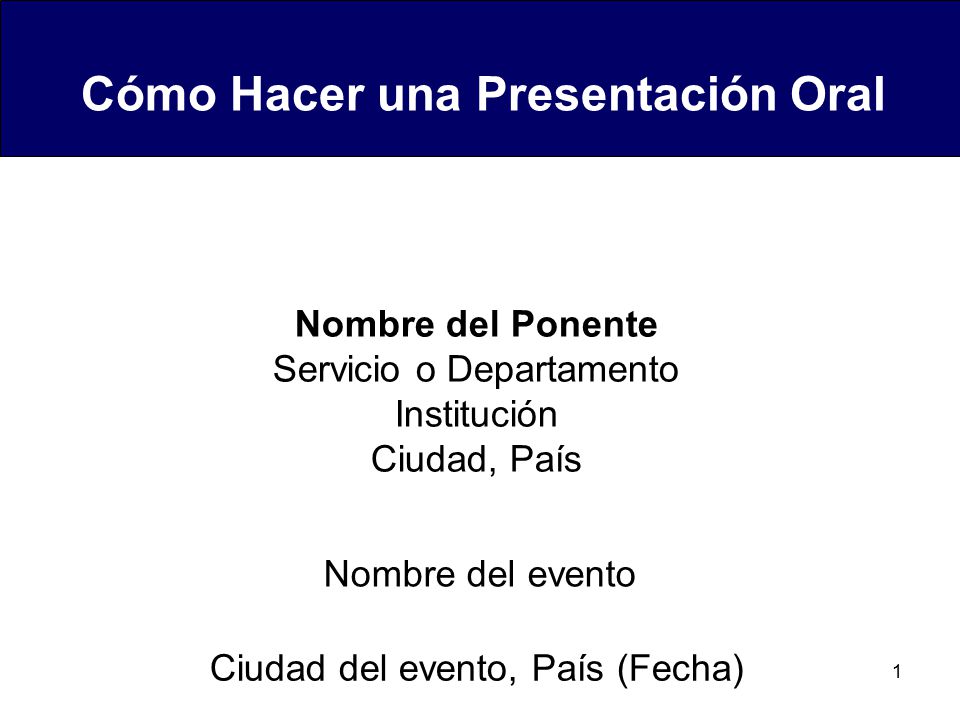 Cómo Hacer una Presentación Oral

Nombre del Ponente
Servicio o Departamento
Institución
Ciudad, País

Nombre del evento

Ciudad del evento, País (Fecha)

1